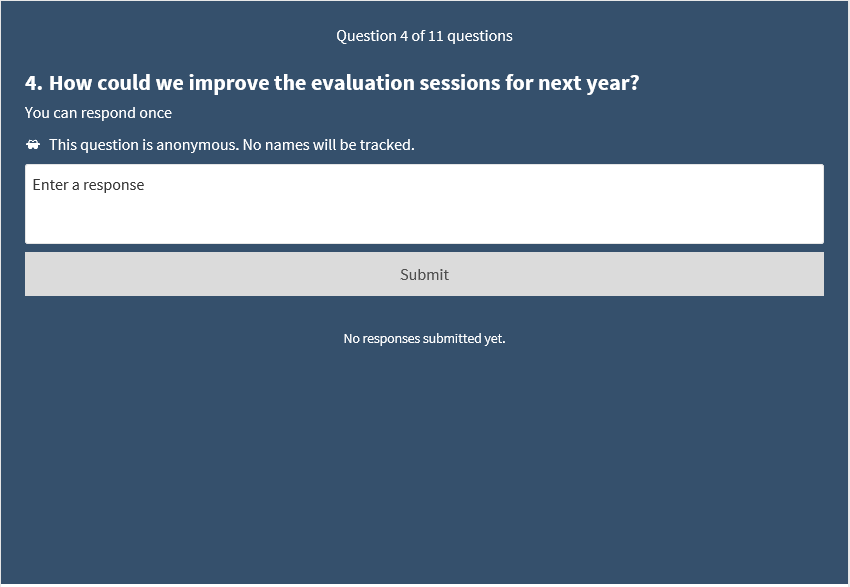 Question 4 of 11 questions

4. How could we improve the evaluation sessions for next year?

You can respond once

This question is anonymous. No names will be tracked.

Enter a response

Submit

No responses submitted yet.